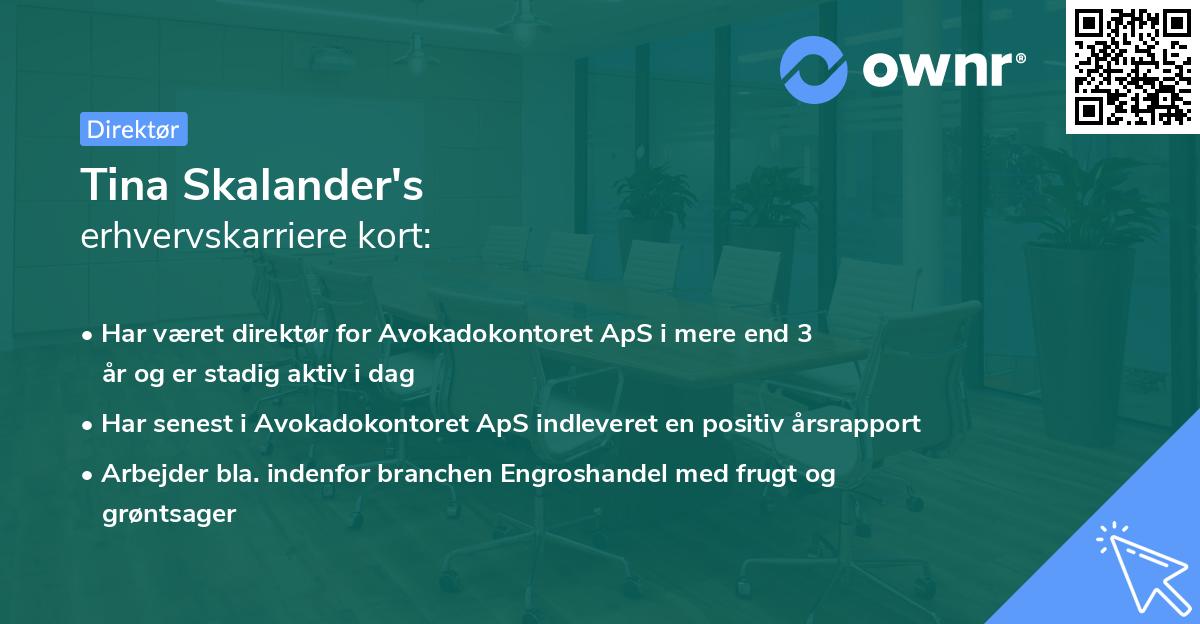 ownr®

Direktør

Tina Skalander's
erhvervskarriere kort:

• Har været direktør for Avokadokontoret ApS i mere end 3 år og er stadig aktiv i dag
• Har senest i Avokadokontoret ApS indleveret en positiv årsrapport
• Arbejder bla. indenfor branchen Engroshandel med frugt og grøntsager